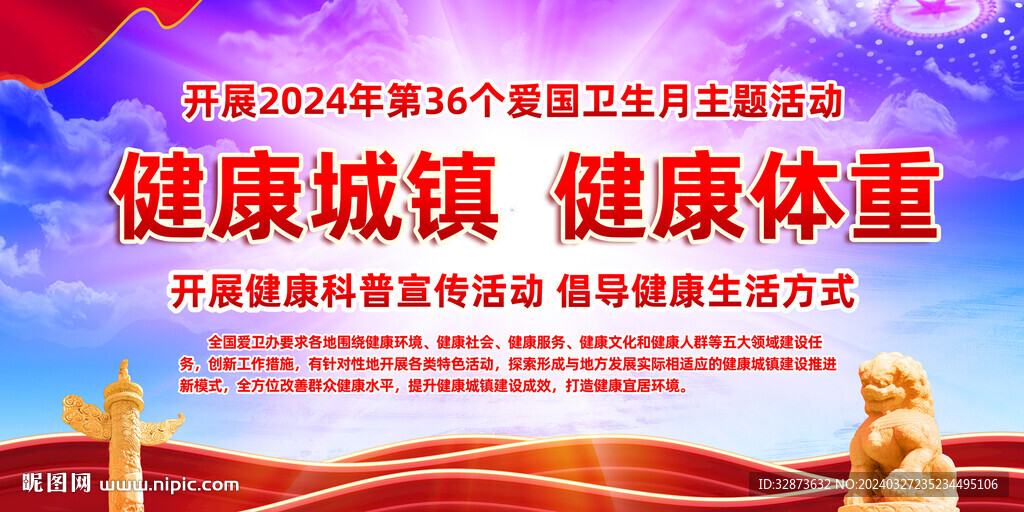 开展2024年第36个爱国卫生月主题活动

健康城镇 健康体重

开展健康科普宣传活动 倡导健康生活方式

全国爱卫办要求各地围绕健康环境、健康社会、健康服务、健康文化和健康人群等五大领域建设任务，创新工作措施，有针对性地开展各类特色活动，探索形成与地方发展实际相适应的健康城镇建设推进新模式，全方位改善群众健康水平，提升健康城镇建设成效，打造健康宜居环境。

昵图网 www.nipic.com

ID:32873632 NO:20240327235234495106